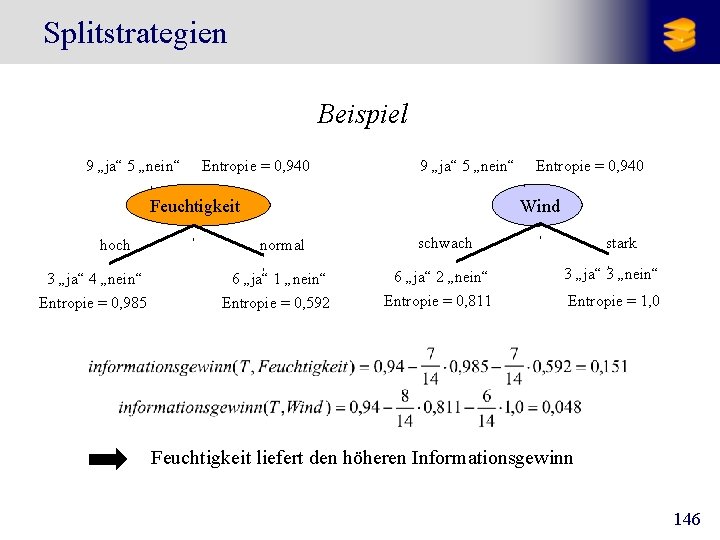 Splitstrategien

Beispiel

9 „ja“ 5 „nein“ Entropie = 0,940

Feuchtigkeit

hoch

normal

3 „ja“ 4 „nein“
Entropie = 0,985

6 „ja“ 1 „nein“
Entropie = 0,592

9 „ja“ 5 „nein“ Entropie = 0,940

Wind

schwach

stark

6 „ja“ 2 „nein“
Entropie = 0,811

3 „ja“ 3 „nein“
Entropie = 1,0

$informationsgewinn(T, Feuchtigkeit) = 0,94 - \frac{7}{14} \cdot 0,985 - \frac{7}{14} \cdot 0,592 = 0,151$

$informationsgewinn(T, Wind) = 0,94 - \frac{8}{14} \cdot 0,811 - \frac{6}{14} \cdot 1,0 = 0,048$

Feuchtigkeit liefert den höheren Informationsgewinn

146